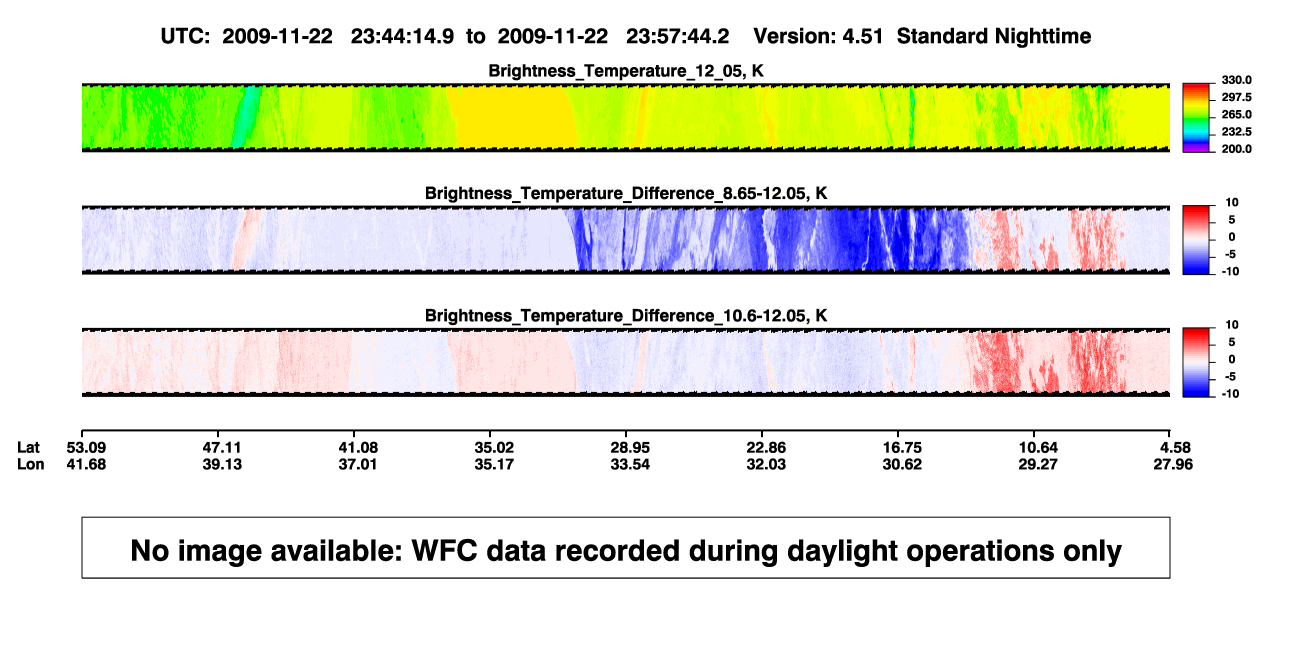 UTC: 2009-11-22 23:44:14.9 to 2009-11-22 23:57:44.2 Version: 4.51 Standard Nighttime

Brightness_Temperature_12_05, K

330.0
297.5
265.0
232.5
200.0

Brightness_Temperature_Difference_8.65-12.05, K

10
5
0
-5
-10

Brightness_Temperature_Difference_10.6-12.05, K

10
5
0
-5
-10

| Lat | 53.09 | 47.11 | 41.08 | 35.02 | 28.95 | 22.86 | 16.75 | 10.64 | 4.58 |
|---|---|---|---|---|---|---|---|---|---|
| Lon | 41.68 | 39.13 | 37.01 | 35.17 | 33.54 | 32.03 | 30.62 | 29.27 | 27.96 |

No image available: WFC data recorded during daylight operations only